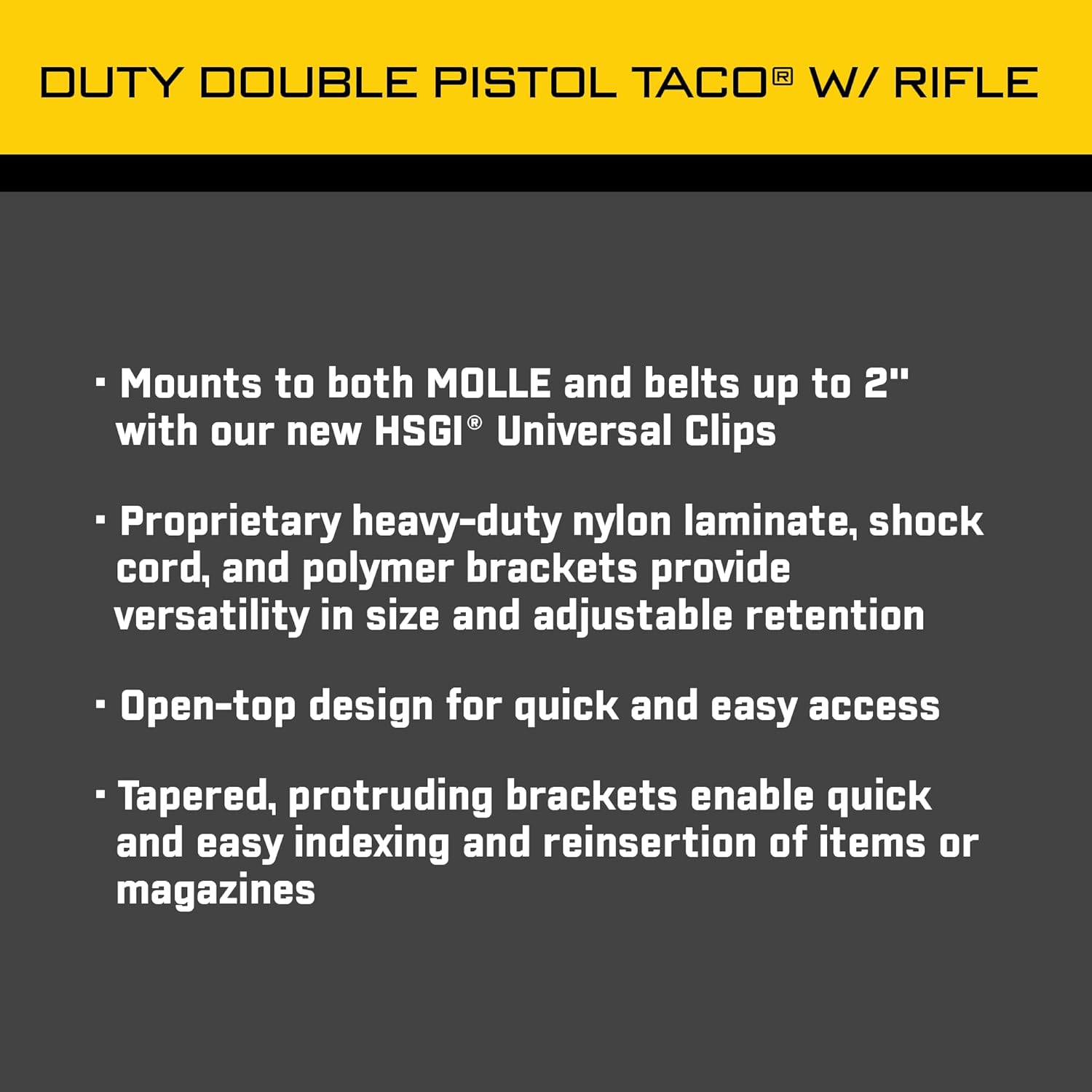 DUTY DOUBLE PISTOL TACO® W/ RIFLE

· Mounts to both MOLLE and belts up to 2" with our new HSGI® Universal Clips

· Proprietary heavy-duty nylon laminate, shock cord, and polymer brackets provide versatility in size and adjustable retention

· Open-top design for quick and easy access

· Tapered, protruding brackets enable quick and easy indexing and reinsertion of items or magazines